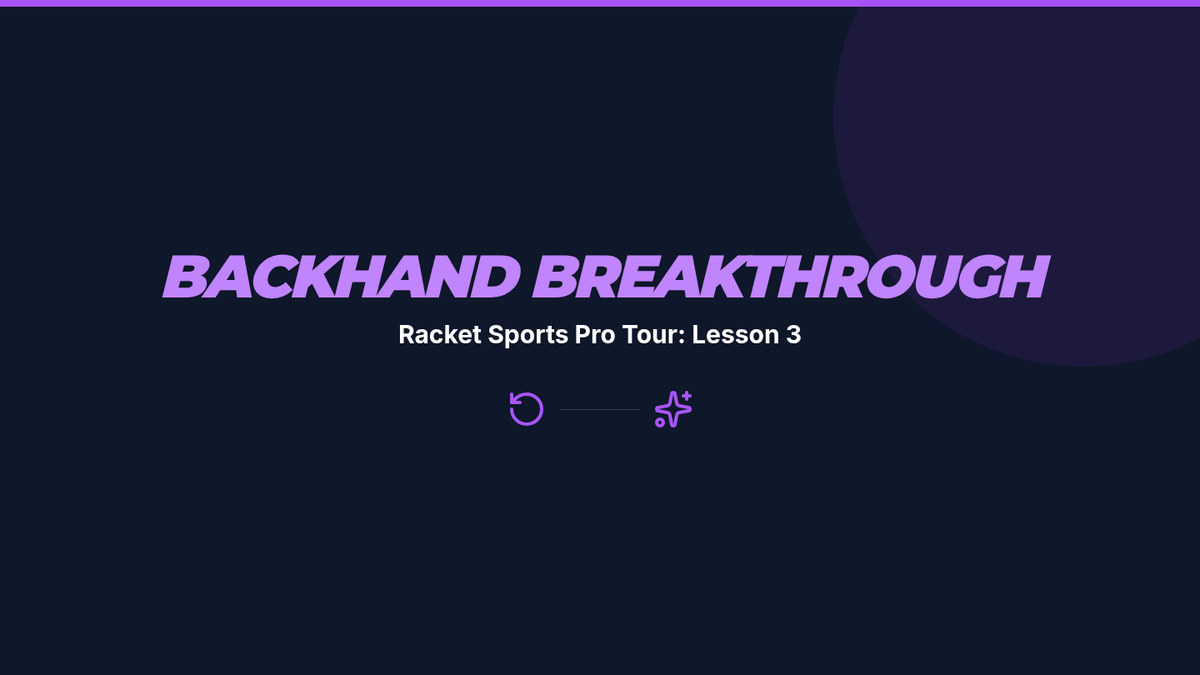 BACKHAND BREAKTHROUGH

Racket Sports Pro Tour: Lesson 3